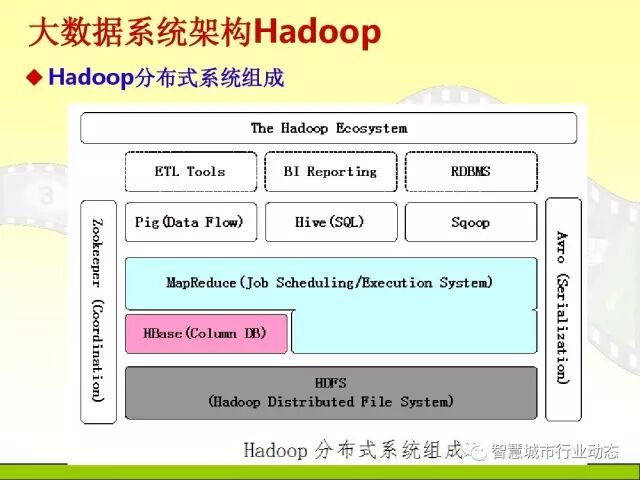 大数据系统架构Hadoop

◆ Hadoop分布式系统组成

The Hadoop Ecosystem

ETL Tools

BI Reporting

RDBMS

Zookeeper (Coordination)

Pig(Data Flow)

Hive(SQL)

Sqoop

Avro (Serialization)

MapReduce(Job Scheduling/Execution System)

HBase(Column DB)

HDFS
(Hadoop Distributed File System)

Hadoop 分布式系统组成

智慧城市行业动态